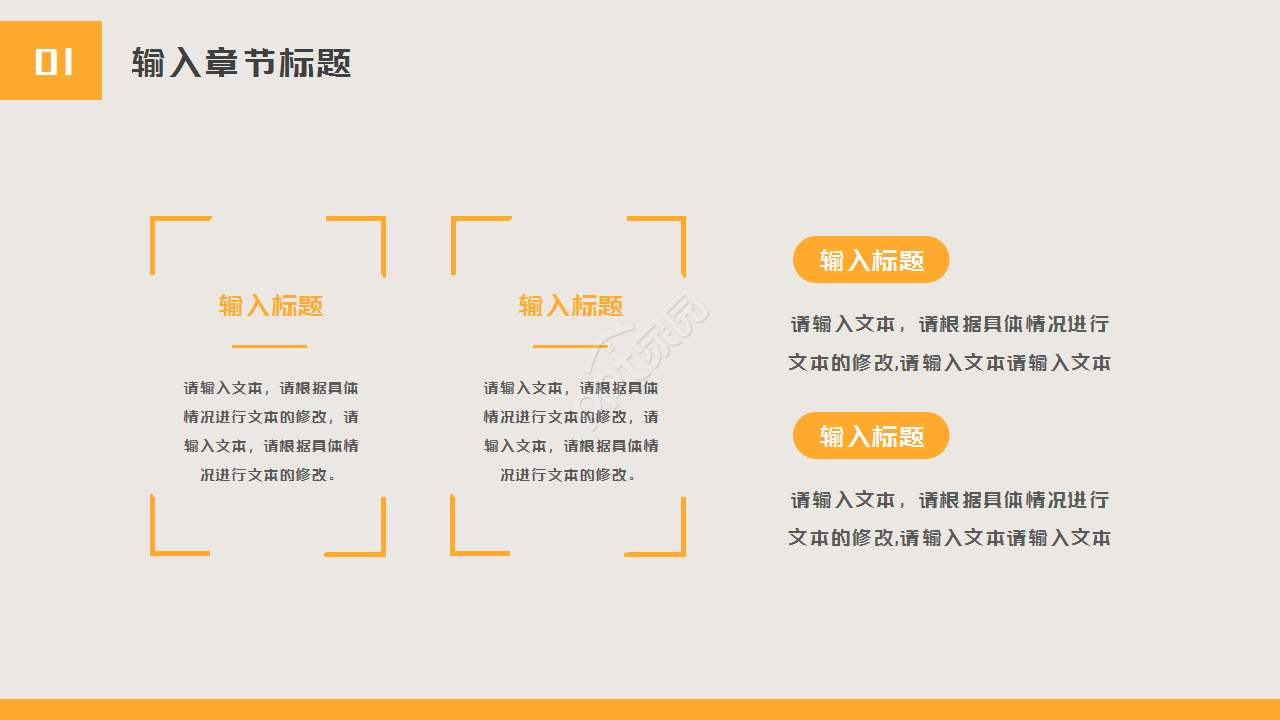 01 输入章节标题

输入标题

请输入文本，请根据具体情况进行文本的修改，请输入文本，请根据具体情况进行文本的修改。

输入标题

请输入文本，请根据具体情况进行文本的修改，请输入文本，请根据具体情况进行文本的修改。

输入标题

请输入文本，请根据具体情况进行文本的修改,请输入文本请输入文本

输入标题

请输入文本，请根据具体情况进行文本的修改,请输入文本请输入文本